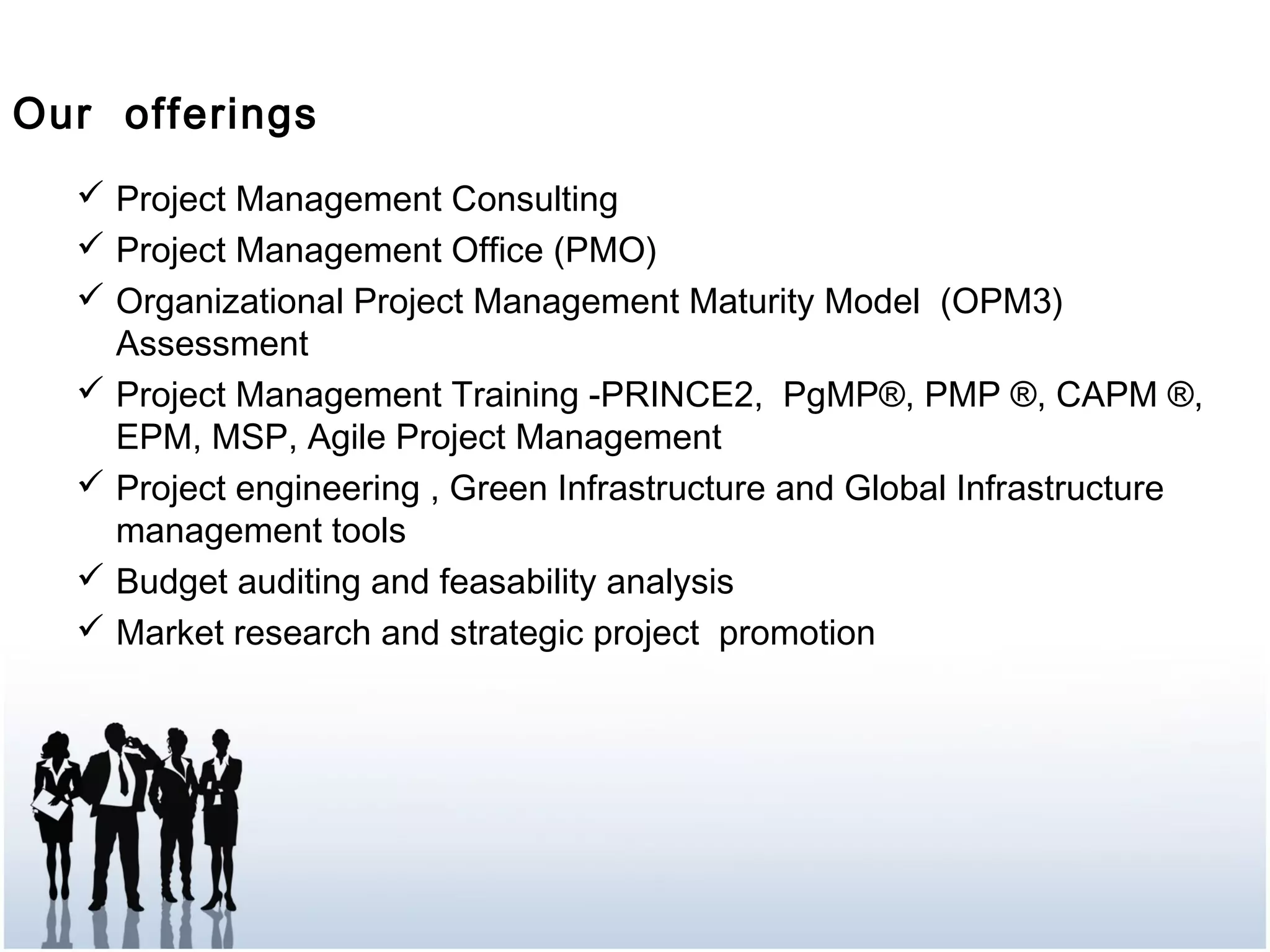 Our offerings

✓ Project Management Consulting
✓ Project Management Office (PMO)
✓ Organizational Project Management Maturity Model (OPM3) Assessment
✓ Project Management Training -PRINCE2, PgMP®, PMP ®, CAPM ®, EPM, MSP, Agile Project Management
✓ Project engineering , Green Infrastructure and Global Infrastructure management tools
✓ Budget auditing and feasability analysis
✓ Market research and strategic project promotion